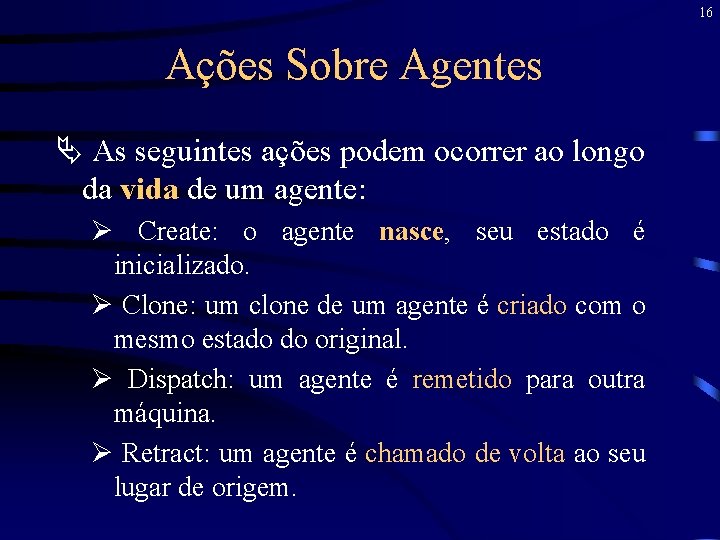 16

Ações Sobre Agentes

As seguintes ações podem ocorrer ao longo da vida de um agente:

Create: o agente nasce, seu estado é inicializado.

Clone: um clone de um agente é criado com o mesmo estado do original.

Dispatch: um agente é remetido para outra máquina.

Retract: um agente é chamado de volta ao seu lugar de origem.